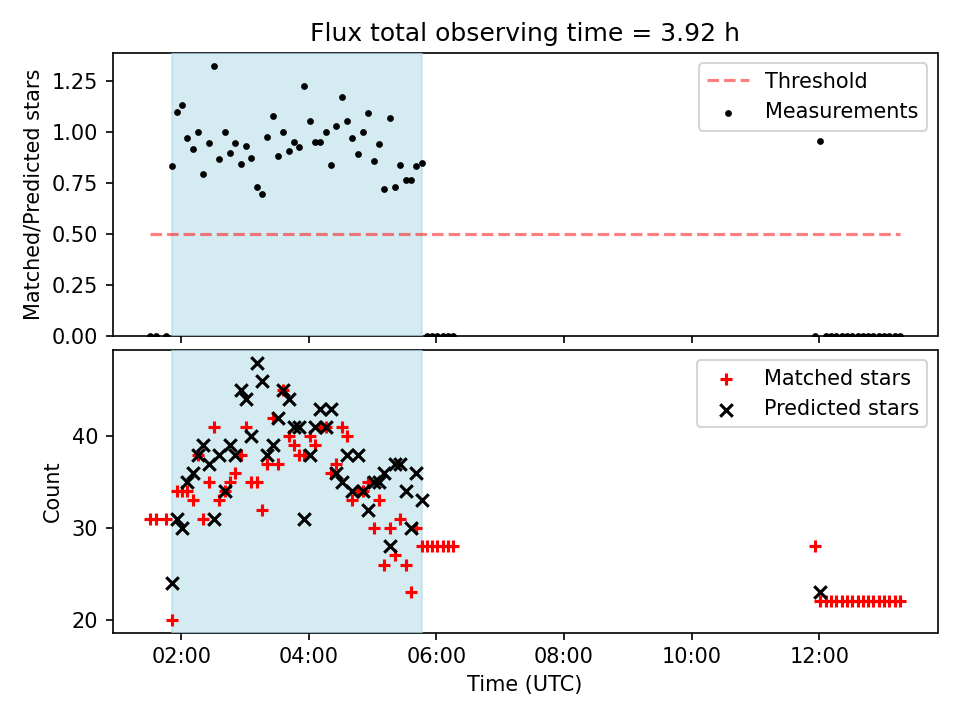 Flux total observing time = 3.92 h

Matched/Predicted stars

1.25
1.00
0.75
0.50
0.25
0.00

Threshold
Measurements

Count

40
30
20

Matched stars
Predicted stars

02:00
04:00
06:00
08:00
10:00
12:00

Time (UTC)